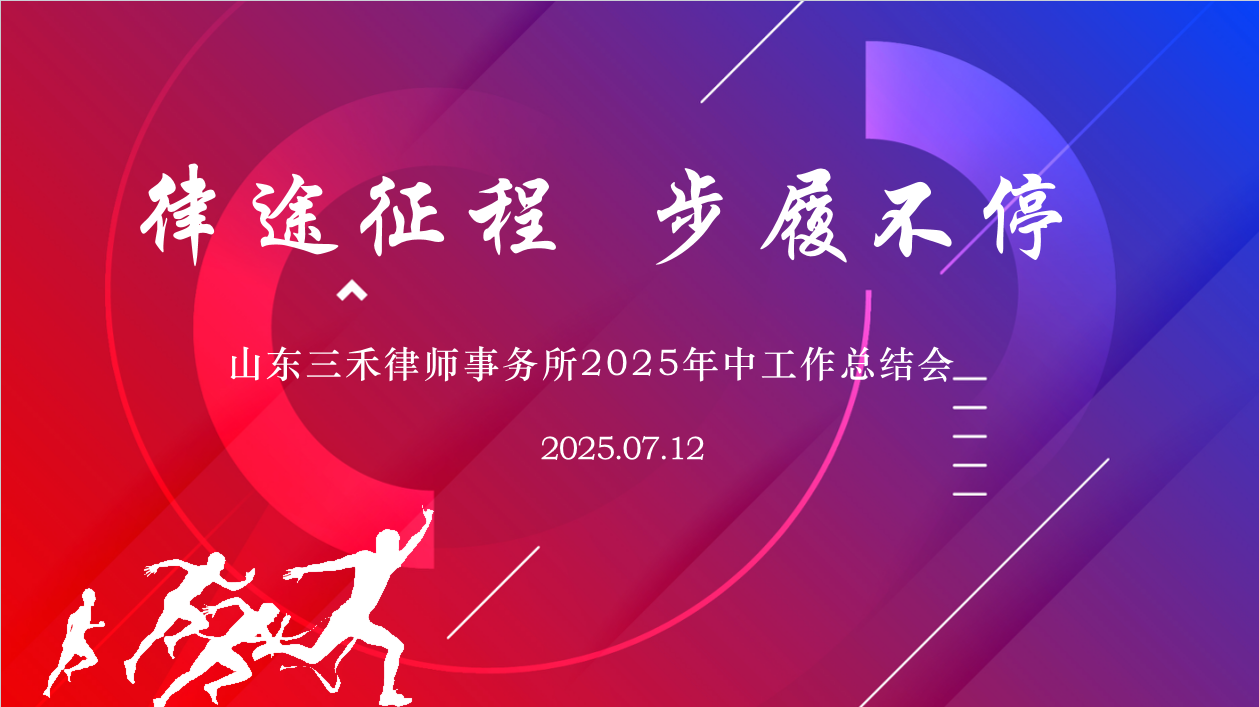 律途征程 步履不停

山东三禾律师事务所2025年中工作总结会

2025.07.12